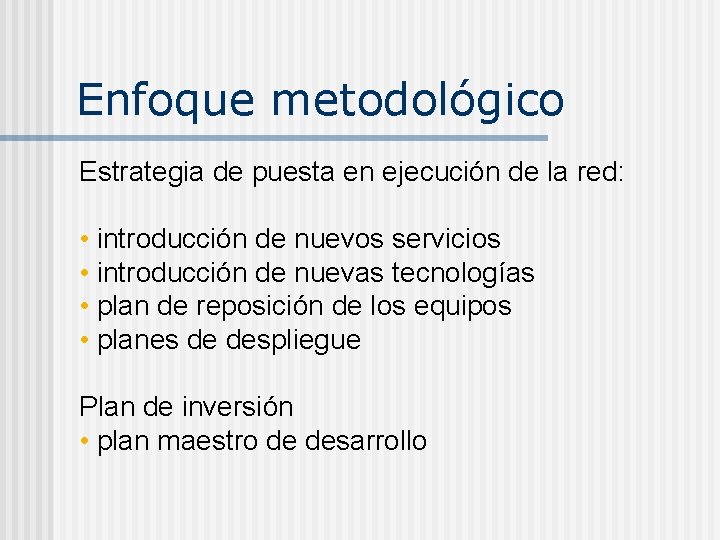 Enfoque metodológico

Estrategia de puesta en ejecución de la red:

• introducción de nuevos servicios
• introducción de nuevas tecnologías
• plan de reposición de los equipos
• planes de despliegue

Plan de inversión
• plan maestro de desarrollo